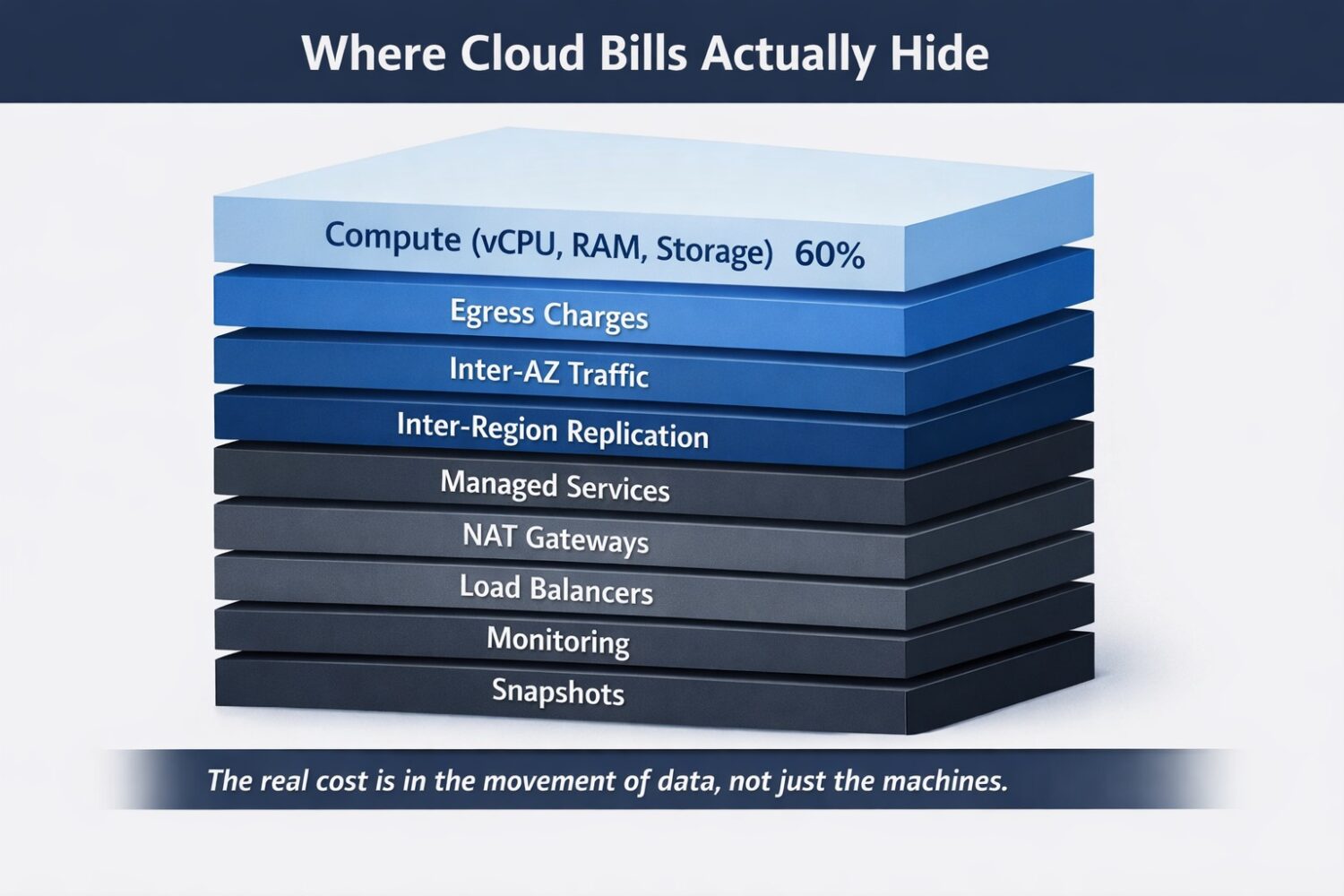 Where Cloud Bills Actually Hide

Compute (vCPU, RAM, Storage) 60%

Egress Charges

Inter-AZ Traffic

Inter-Region Replication

Managed Services

NAT Gateways

Load Balancers

Monitoring

Snapshots

The real cost is in the movement of data, not just the machines.